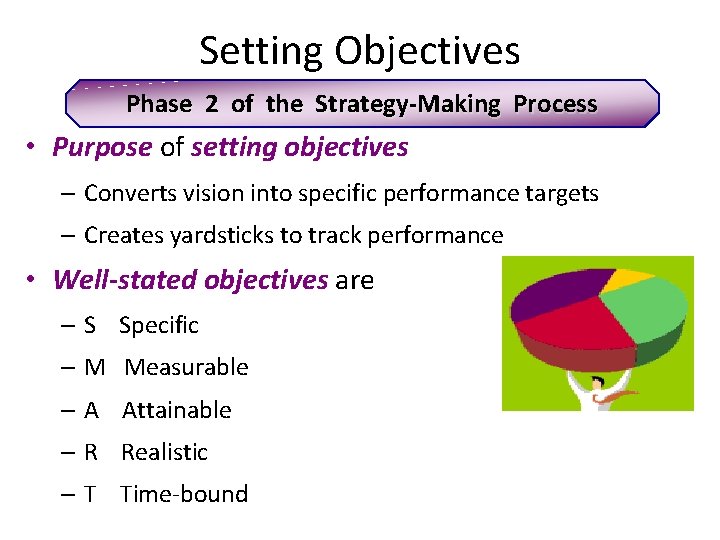 Setting Objectives

Phase 2 of the Strategy-Making Process

• Purpose of setting objectives

– Converts vision into specific performance targets

– Creates yardsticks to track performance

• Well-stated objectives are

– S Specific

– M Measurable

– A Attainable

– R Realistic

– T Time-bound